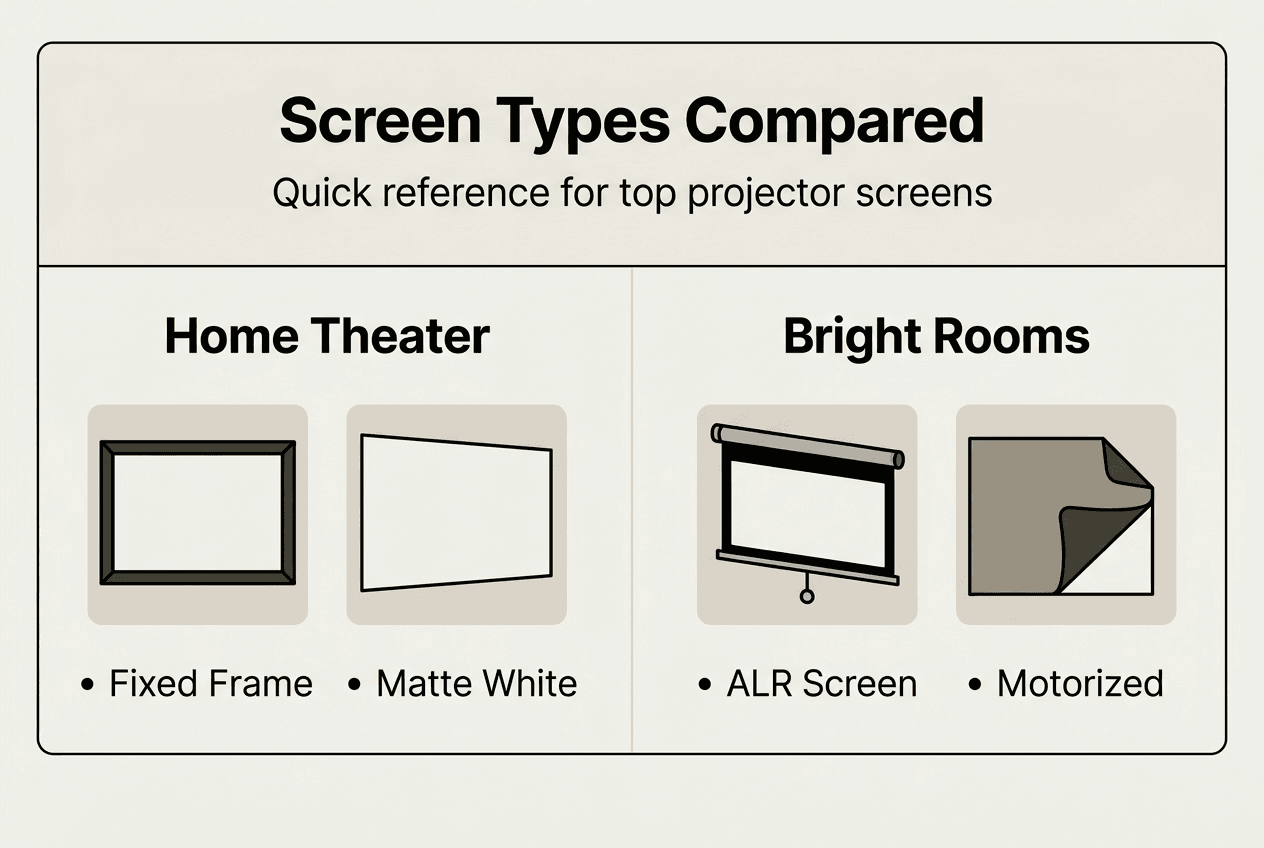 Screen Types Compared

Quick reference for top projector screens

Home Theater

• Fixed Frame • Matte White

Bright Rooms

• ALR Screen • Motorized